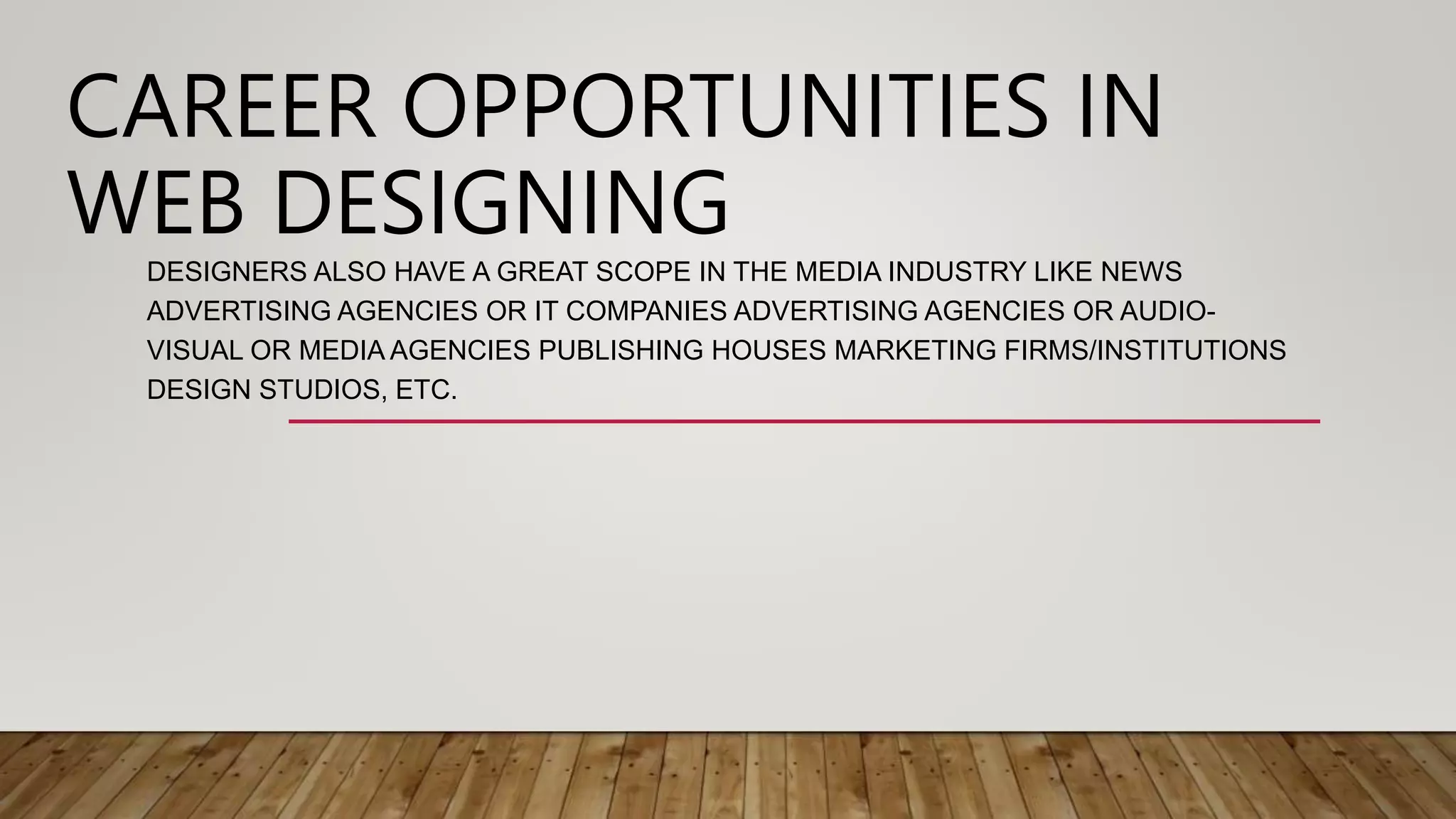 CAREER OPPORTUNITIES IN WEB DESIGNING

DESIGNERS ALSO HAVE A GREAT SCOPE IN THE MEDIA INDUSTRY LIKE NEWS ADVERTISING AGENCIES OR IT COMPANIES ADVERTISING AGENCIES OR AUDIO-VISUAL OR MEDIA AGENCIES PUBLISHING HOUSES MARKETING FIRMS/INSTITUTIONS DESIGN STUDIOS, ETC.